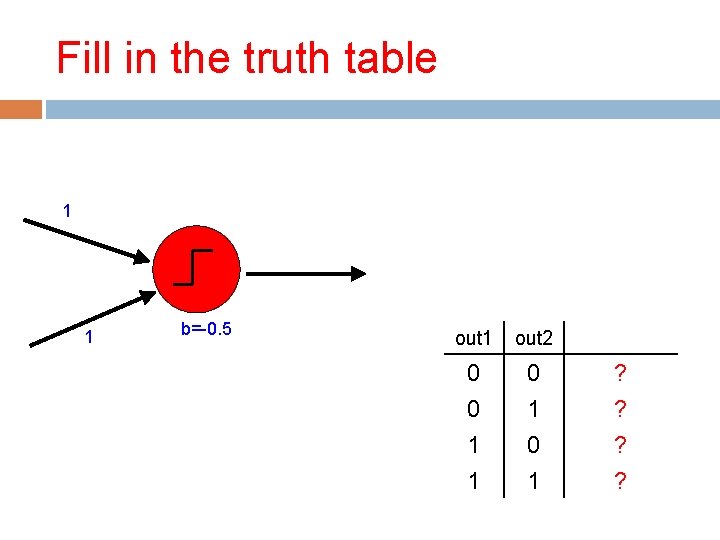 Fill in the truth table

1

1

b=-0.5

| out1 | out2 |  |
|---|---|---|
| 0 | 0 | ? |
| 0 | 1 | ? |
| 1 | 0 | ? |
| 1 | 1 | ? |